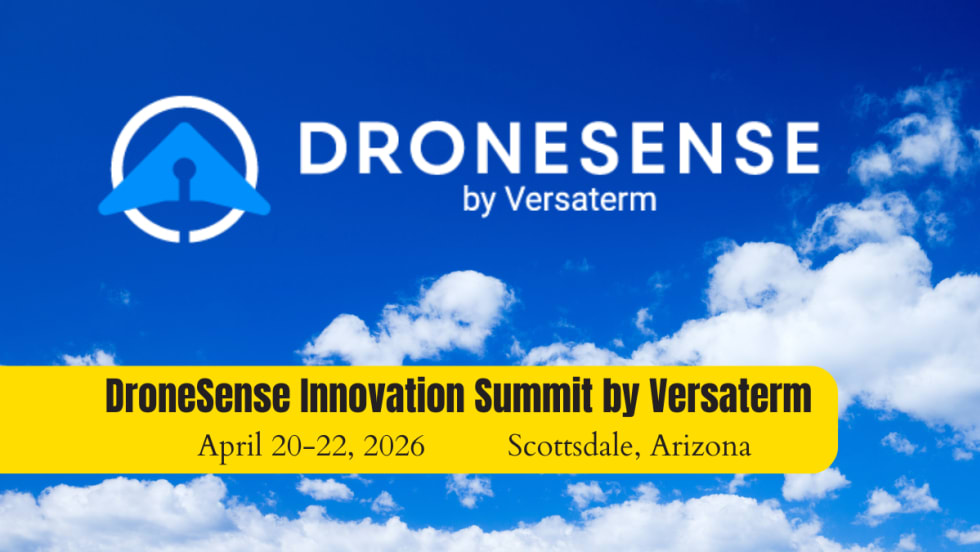 DRONESENSE
by Versaterm

DroneSense Innovation Summit by Versaterm
April 20-22, 2026 Scottsdale, Arizona